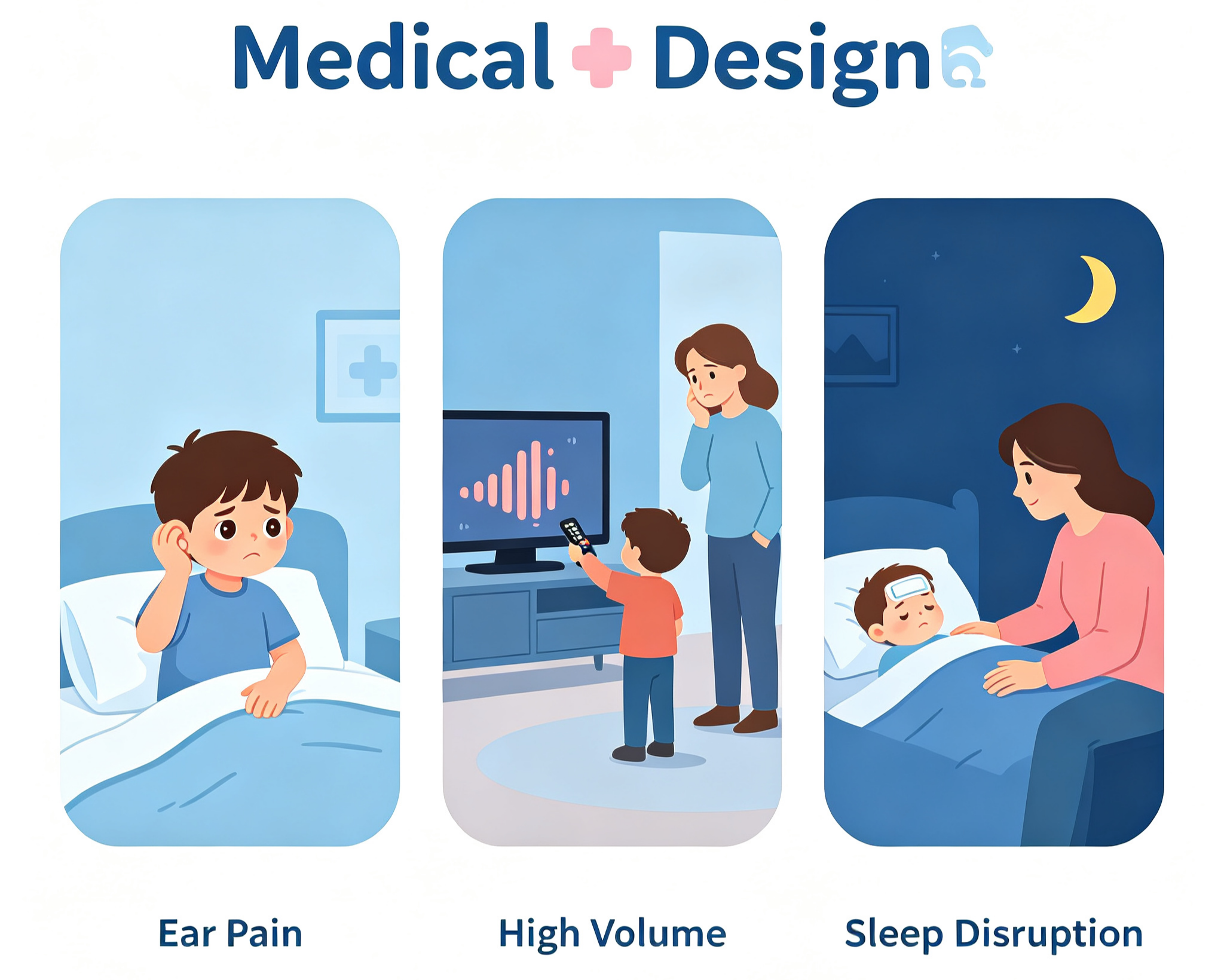 Medical Design

Ear Pain

High Volume

Sleep Disruption